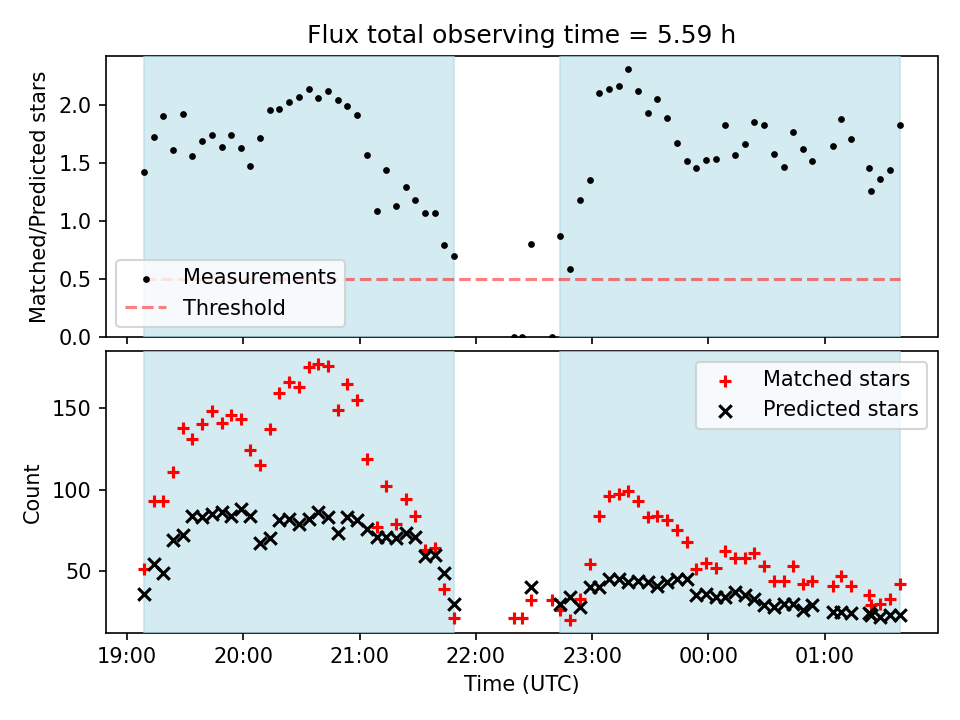 Flux total observing time = 5.59 h

Matched/Predicted stars

2.0
1.5
1.0
0.5
0.0

Measurements
Threshold

Count

150
100
50

Matched stars
Predicted stars

19:00 20:00 21:00 22:00 23:00 00:00 01:00

Time (UTC)